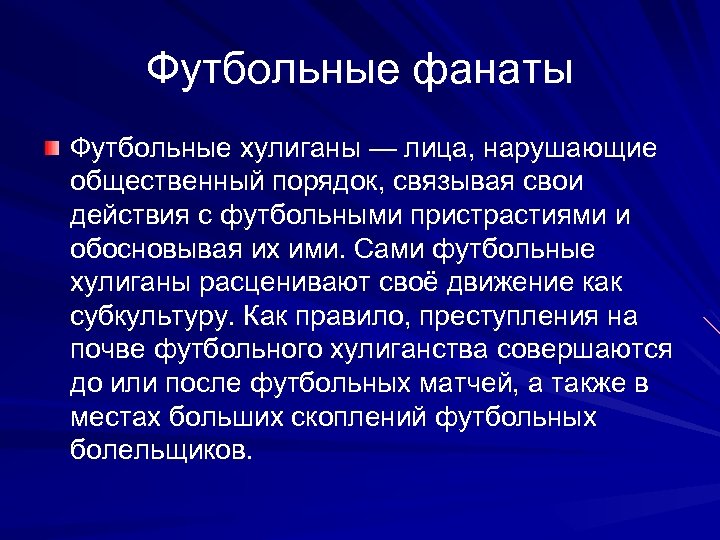 Футбольные фанаты

Футбольные хулиганы — лица, нарушающие общественный порядок, связывая свои действия с футбольными пристрастиями и обосновывая их ими. Сами футбольные хулиганы расценивают своё движение как субкультуру. Как правило, преступления на почве футбольного хулиганства совершаются до или после футбольных матчей, а также в местах больших скоплений футбольных болельщиков.